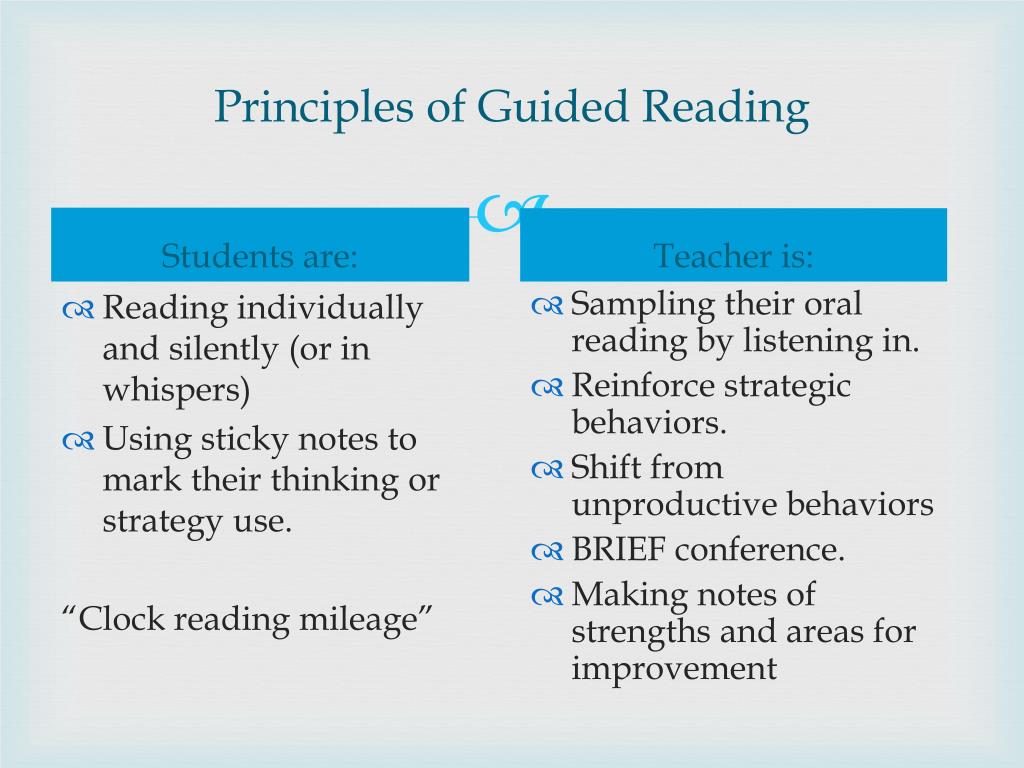 Principles of Guided Reading

Students are:

Reading individually and silently (or in whispers)

Using sticky notes to mark their thinking or strategy use.

“Clock reading mileage”

Teacher is:

Sampling their oral reading by listening in.

Reinforce strategic behaviors.

Shift from unproductive behaviors

BRIEF conference.

Making notes of strengths and areas for improvement